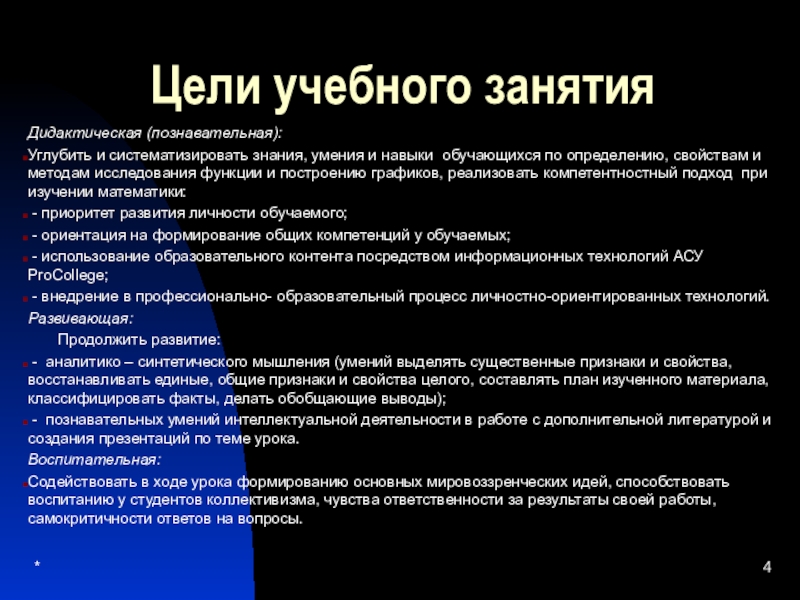 Цели учебного занятия

Дидактическая (познавательная):

Углубить и систематизировать знания, умения и навыки обучающихся по определению, свойствам и методам исследования функции и построению графиков, реализовать компетентностный подход при изучении математики:

- приоритет развития личности обучаемого;

- ориентация на формирование общих компетенций у обучаемых;

- использование образовательного контента посредством информационных технологий АСУ ProCollege;

- внедрение в профессионально- образовательный процесс личностно-ориентированных технологий.

Развивающая:

Продолжить развитие:

- аналитико – синтетического мышления (умений выделять существенные признаки и свойства, восстанавливать единые, общие признаки и свойства целого, составлять план изученного материала, классифицировать факты, делать обобщающие выводы);

- познавательных умений интеллектуальной деятельности в работе с дополнительной литературой и создания презентаций по теме урока.

Воспитательная:

Содействовать в ходе урока формированию основных мировоззренческих идей, способствовать воспитанию у студентов коллективизма, чувства ответственности за результаты своей работы, самокритичности ответов на вопросы.

*

4